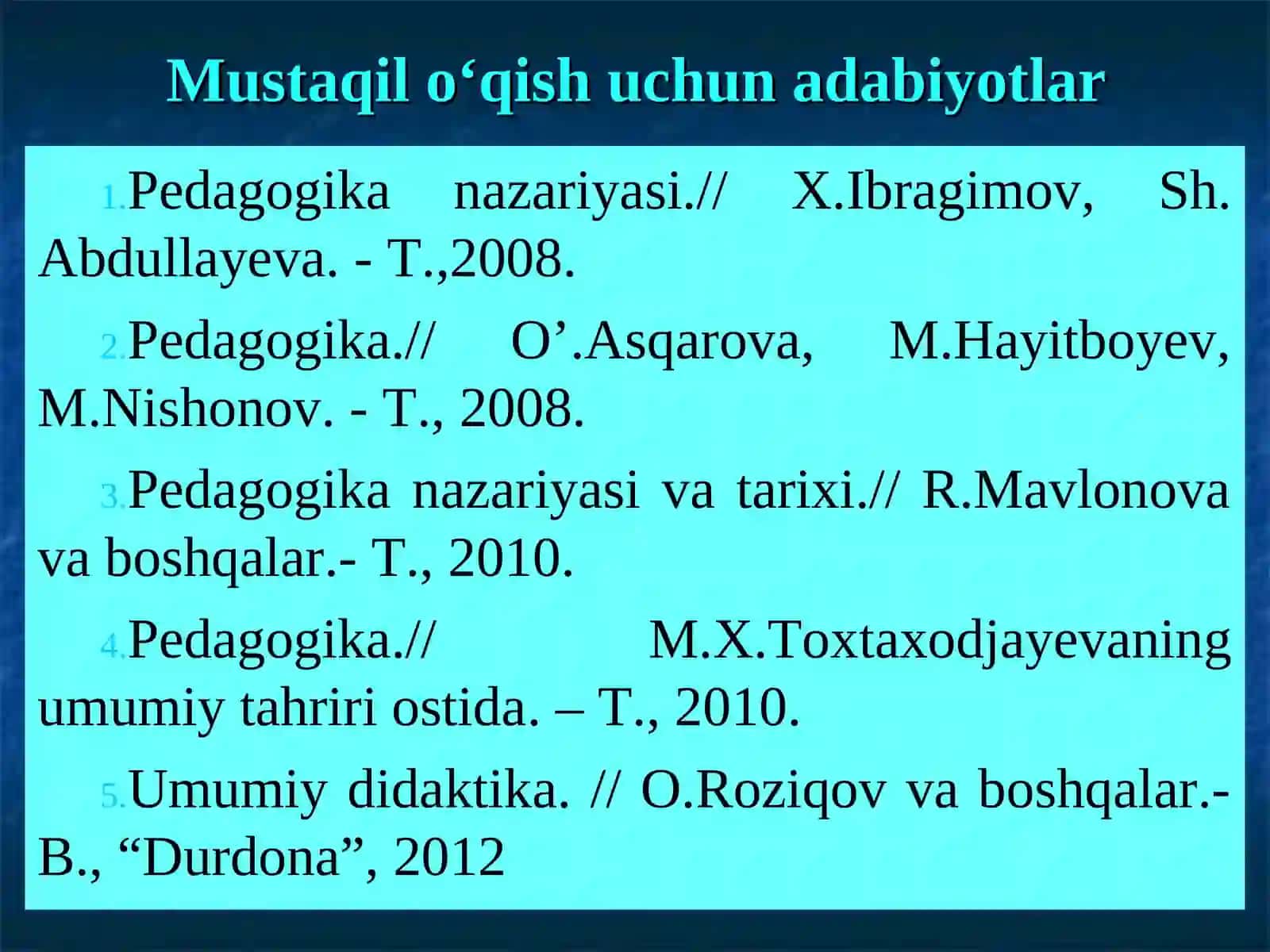 Mustaqil o‘qish uchun adabiyotlar

1.Pedagogika nazariyasi.// X.Ibragimov, Sh. Abdullayeva. - T.,2008.

2.Pedagogika.// O’.Asqarova, M.Hayitboyev, M.Nishonov. - T., 2008.

3.Pedagogika nazariyasi va tarixi.// R.Mavlonova va boshqalar.- T., 2010.

4.Pedagogika.// M.X.Toxtaxodjayevaning umumiy tahriri ostida. – T., 2010.

5.Umumiy didaktika. // O.Roziqov va boshqalar.- B., “Durdona”, 2012